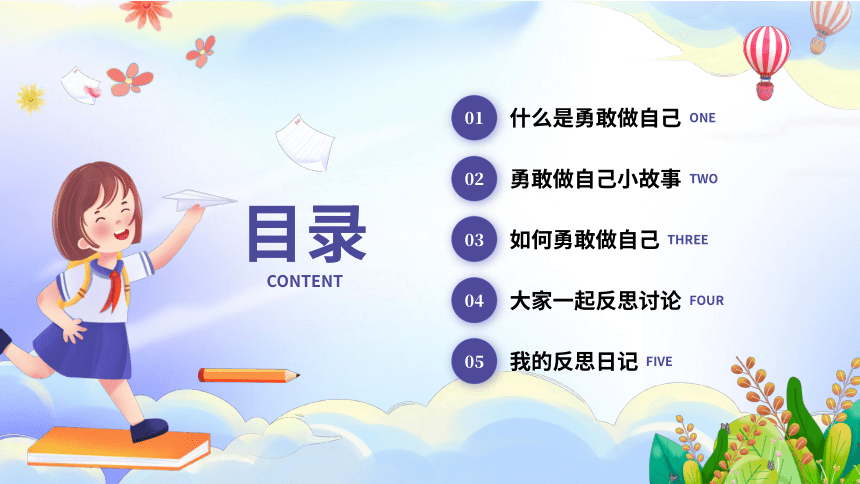 目录
CONTENT

01 什么是勇敢做自己 ONE

02 勇敢做自己小故事 TWO

03 如何勇敢做自己 THREE

04 大家一起反思讨论 FOUR

05 我的反思日记 FIVE